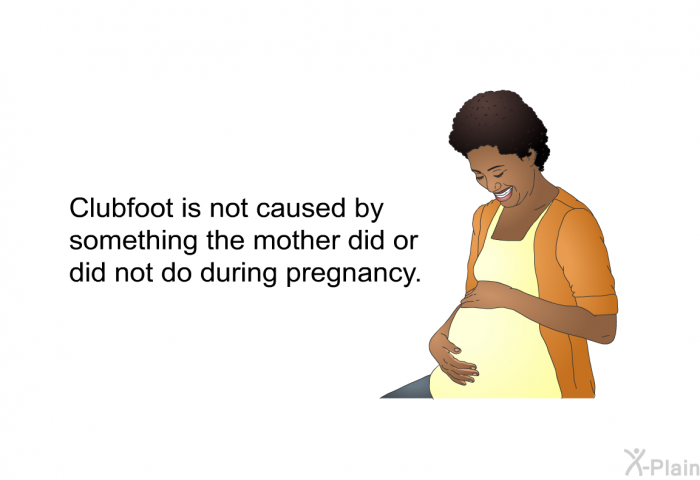 Clubfoot is not caused by something the mother did or did not do during pregnancy.

X-Plain